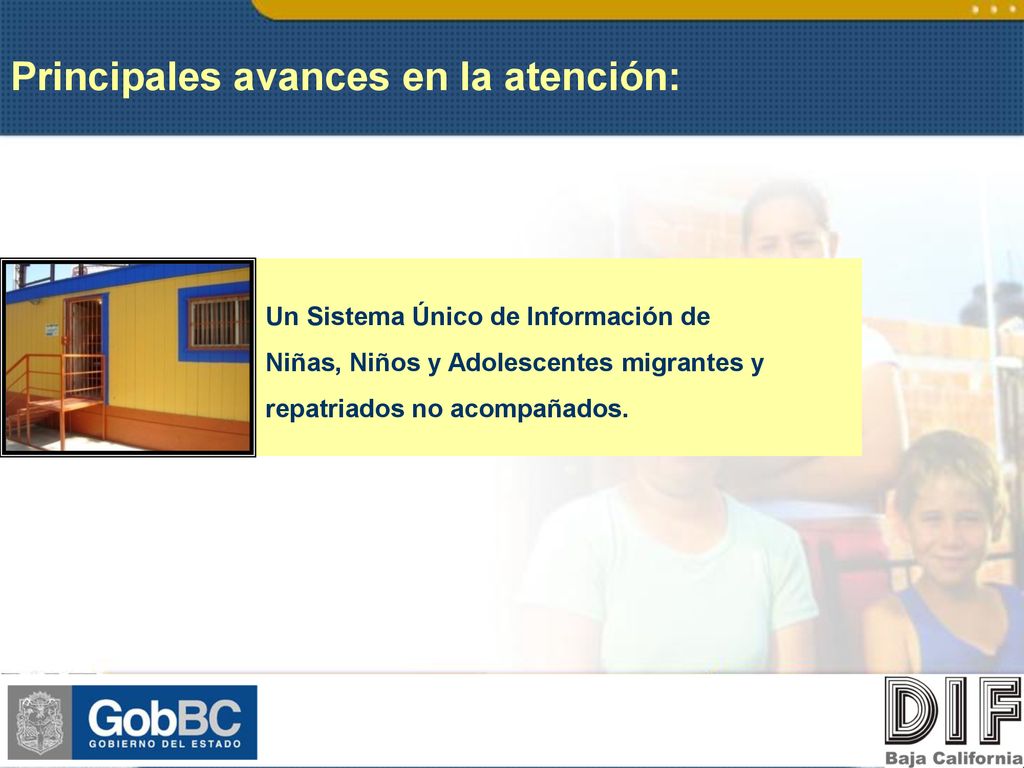 Principales avances en la atención:

Un Sistema Único de Información de Niñas, Niños y Adolescentes migrantes y repatriados no acompañados.

GobBC
GOBIERNO DEL ESTADO

DIF
Baja California